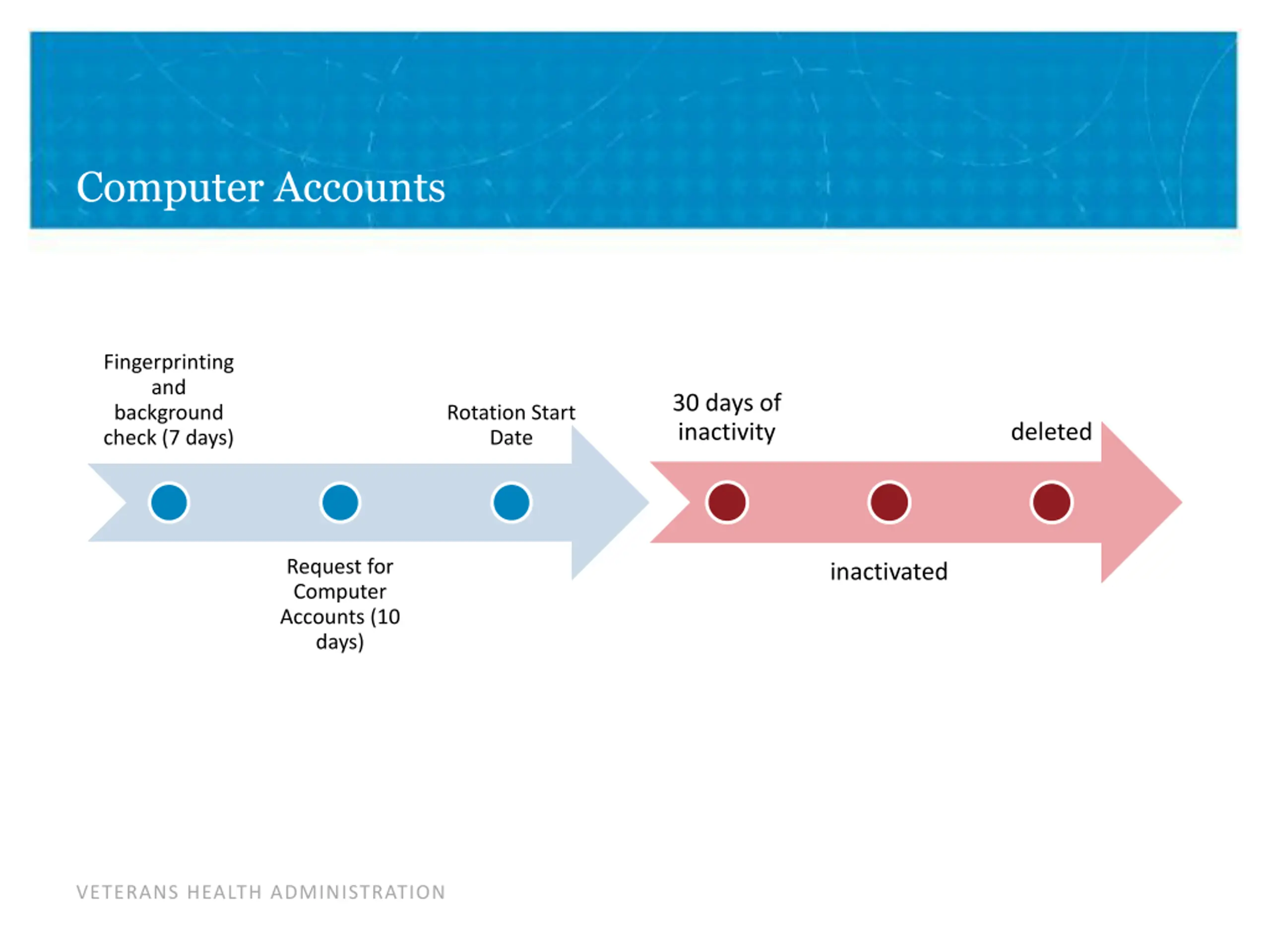 Computer Accounts

Fingerprinting and background check (7 days)

Request for Computer Accounts (10 days)

Rotation Start Date

30 days of inactivity

inactivated

deleted

VETERANS HEALTH ADMINISTRATION